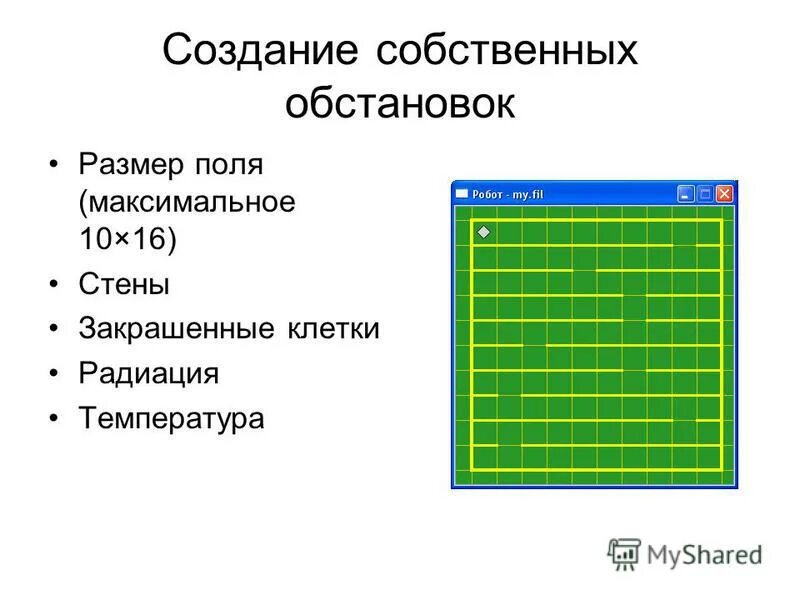 Создание собственных обстановок

• Размер поля (максимальное 10×16)
• Стены
• Закрашенные клетки
• Радиация
• Температура

Робот - my.fil

MyShared